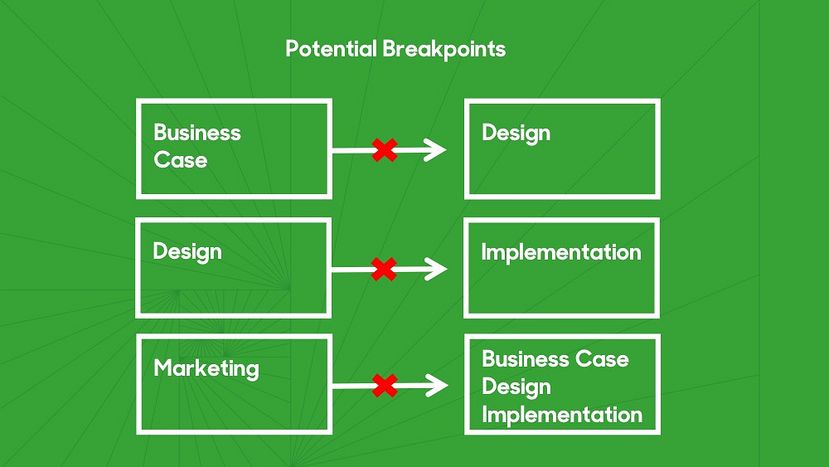 Potential Breakpoints

Business Case

Design

Design

Implementation

Marketing

Business Case
Design
Implementation